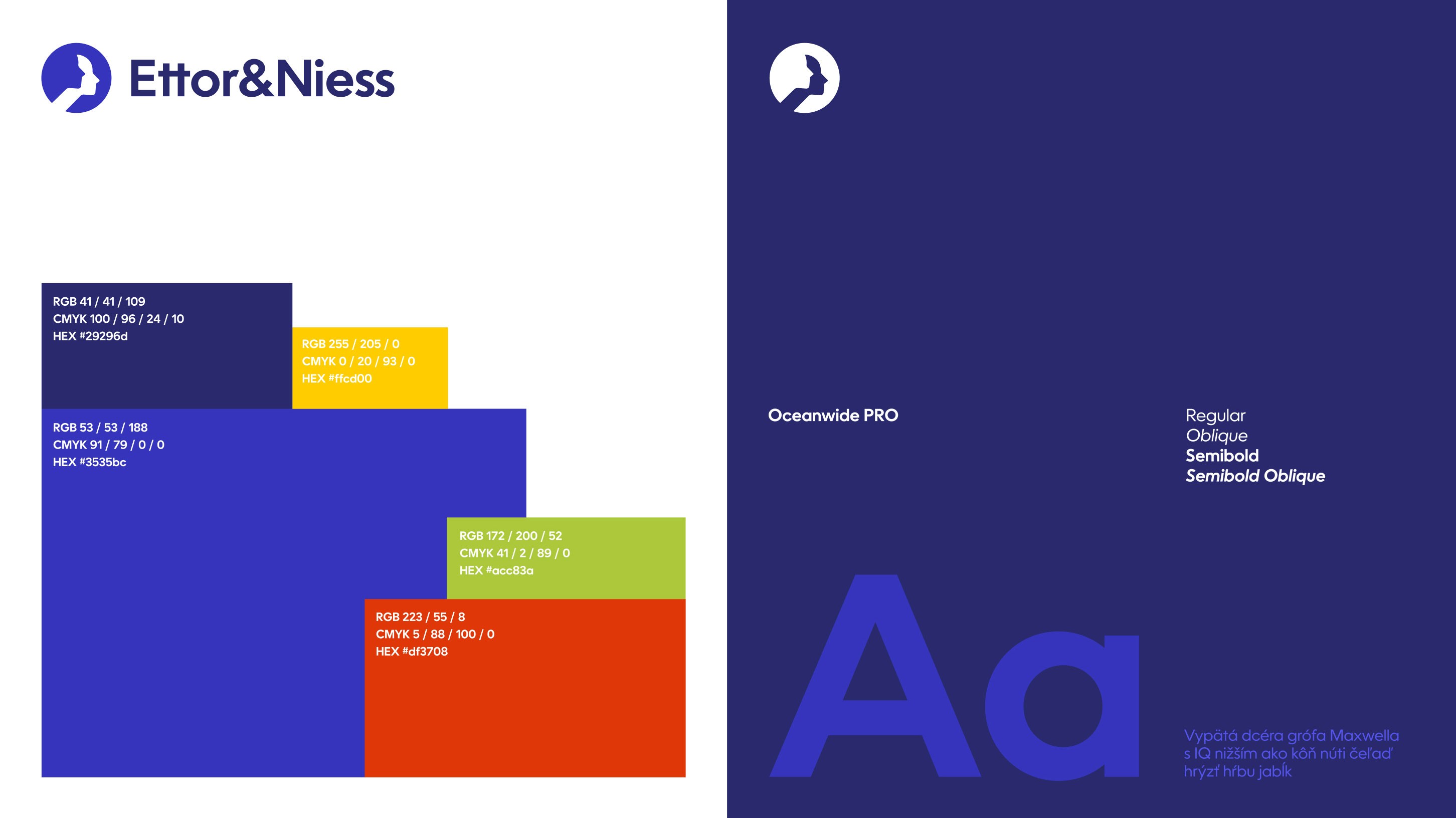 Ettor&Niess

RGB 41 / 41 / 109
CMYK 100 / 96 / 24 / 10
HEX #29296d

RGB 255 / 205 / 0
CMYK 0 / 20 / 93 / 0
HEX #ffcd00

RGB 53 / 53 / 188
CMYK 91 / 79 / 0 / 0
HEX #3535bc

RGB 172 / 200 / 52
CMYK 41 / 2 / 89 / 0
HEX #acc83a

RGB 223 / 55 / 8
CMYK 5 / 88 / 100 / 0
HEX #df3708

Oceanwide PRO

Regular
Oblique
Semibold
Semibold Oblique

Aa

Vypätá dcéra grófa Maxwella s IQ nižším ako kôň núti čeľaď hrýzť hŕbu jabĺk